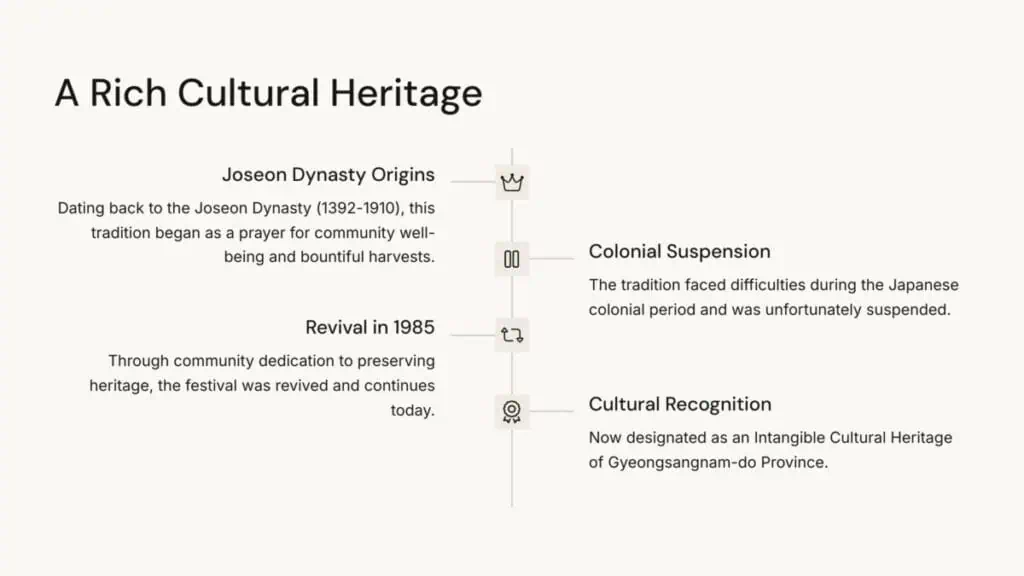 A Rich Cultural Heritage

Joseon Dynasty Origins

Dating back to the Joseon Dynasty (1392-1910), this tradition began as a prayer for community well-being and bountiful harvests.

Colonial Suspension

The tradition faced difficulties during the Japanese colonial period and was unfortunately suspended.

Revival in 1985

Through community dedication to preserving heritage, the festival was revived and continues today.

Cultural Recognition

Now designated as an Intangible Cultural Heritage of Gyeongsangnam-do Province.